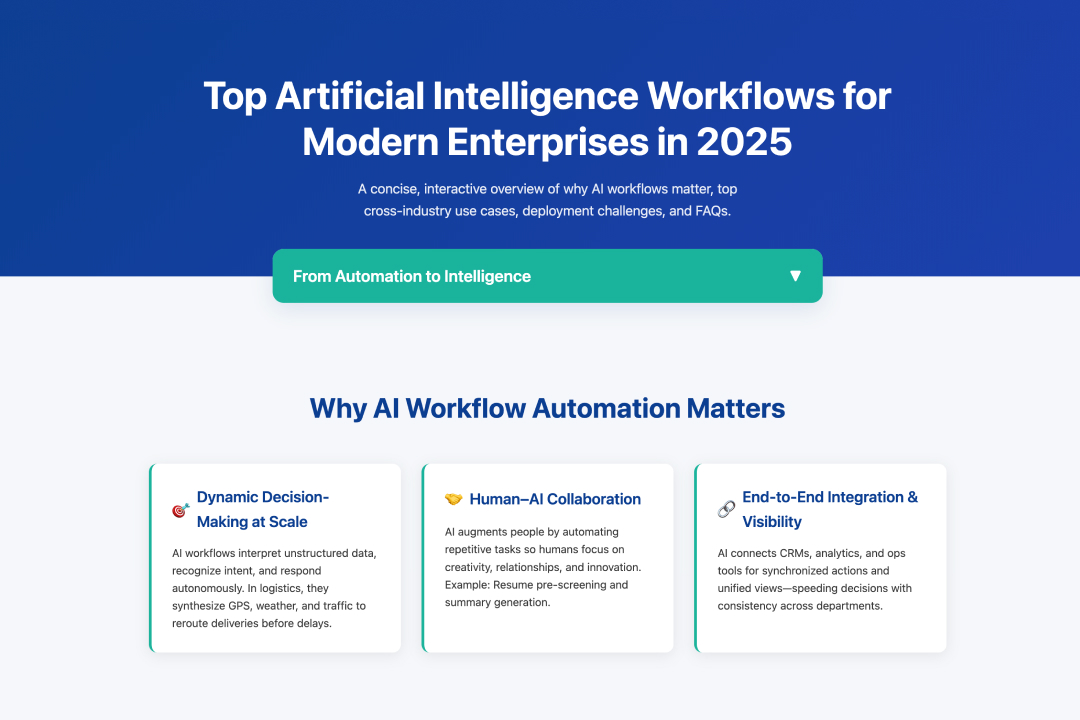 Top Artificial Intelligence Workflows for Modern Enterprises in 2025

A concise, interactive overview of why AI workflows matter, top cross-industry use cases, deployment challenges, and FAQs.

From Automation to Intelligence ▼

Why AI Workflow Automation Matters

🎯 Dynamic Decision-Making at Scale

AI workflows interpret unstructured data, recognize intent, and respond autonomously. In logistics, they synthesize GPS, weather, and traffic to reroute deliveries before delays.

🤝 Human–AI Collaboration

AI augments people by automating repetitive tasks so humans focus on creativity, relationships, and innovation. Example: Resume pre-screening and summary generation.

🔗 End-to-End Integration & Visibility

AI connects CRMs, analytics, and ops tools for synchronized actions and unified views—speeding decisions with consistency across departments.